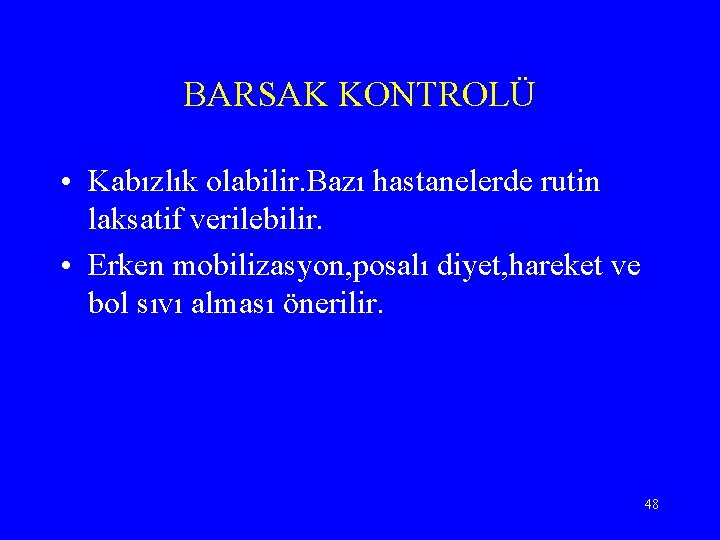 BARSAK KONTROLÜ

• Kabızlık olabilir.Bazı hastanelerde rutin laksatif verilebilir.

• Erken mobilizasyon,posalı diyet,hareket ve bol sıvı alması önerilir.

48